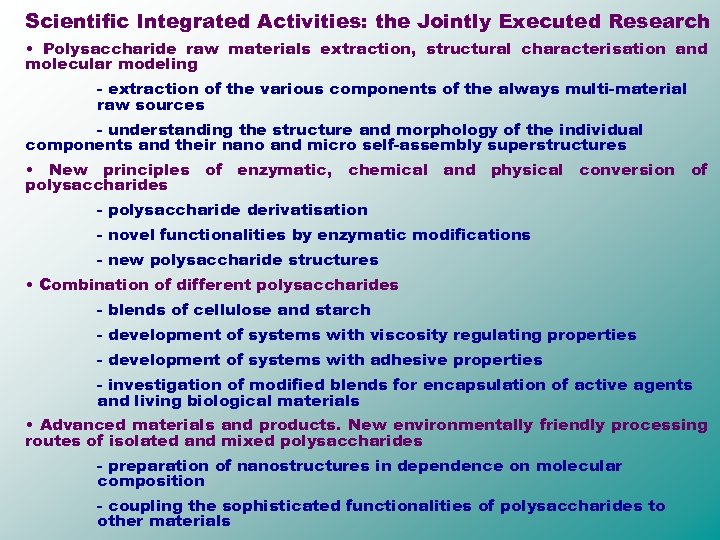 Scientific Integrated Activities: the Jointly Executed Research

• Polysaccharide raw materials extraction, structural characterisation and molecular modeling

- extraction of the various components of the always multi-material raw sources

- understanding the structure and morphology of the individual components and their nano and micro self-assembly superstructures

• New principles of enzymatic, chemical and physical conversion of polysaccharides

- polysaccharide derivatisation

- novel functionalities by enzymatic modifications

- new polysaccharide structures

• Combination of different polysaccharides

- blends of cellulose and starch

- development of systems with viscosity regulating properties

- development of systems with adhesive properties

- investigation of modified blends for encapsulation of active agents and living biological materials

• Advanced materials and products. New environmentally friendly processing routes of isolated and mixed polysaccharides

- preparation of nanostructures in dependence on molecular composition

- coupling the sophisticated functionalities of polysaccharides to other materials